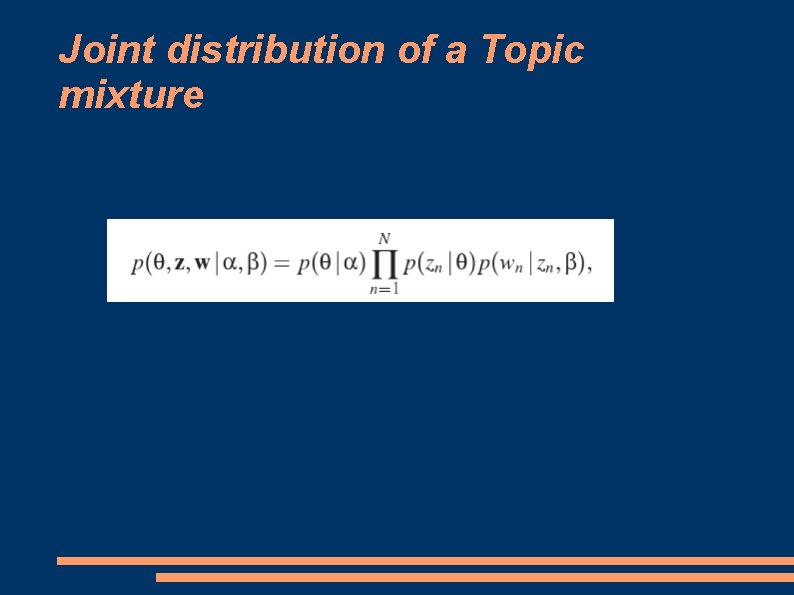 Joint distribution of a Topic mixture

$p(\theta, \mathbf{z}, \mathbf{w} \mid \alpha, \beta) = p(\theta \mid \alpha) \prod_{n=1}^{N} p(z_n \mid \theta) p(w_n \mid z_n, \beta),$